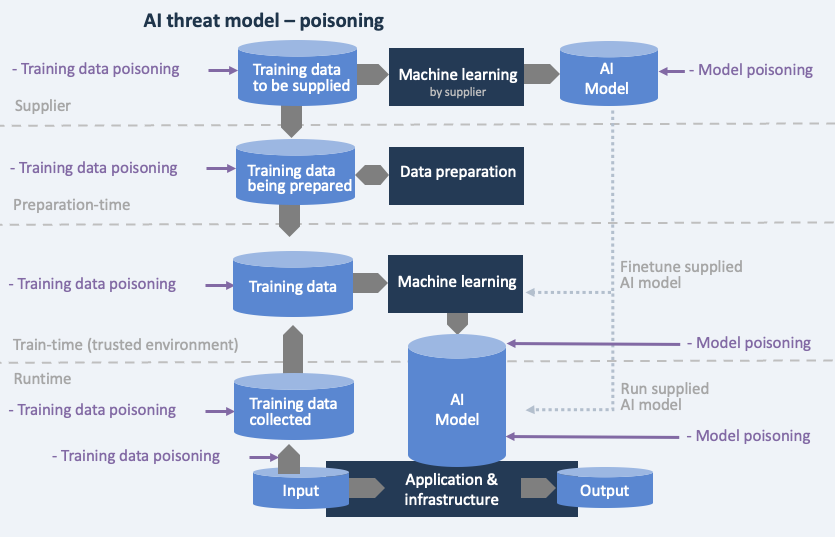 AI threat model – poisoning

- Training data poisoning

Training data to be supplied

Machine learning
by supplier

AI Model

- Model poisoning

Supplier

- Training data poisoning

Training data being prepared

Data preparation

Preparation-time

- Training data poisoning

Training data

Machine learning

Finetune supplied AI model

Train-time (trusted environment)

- Model poisoning

Runtime

- Training data poisoning

Training data collected

AI Model

Run supplied AI model

- Model poisoning

- Training data poisoning

Input

Application & infrastructure

Output